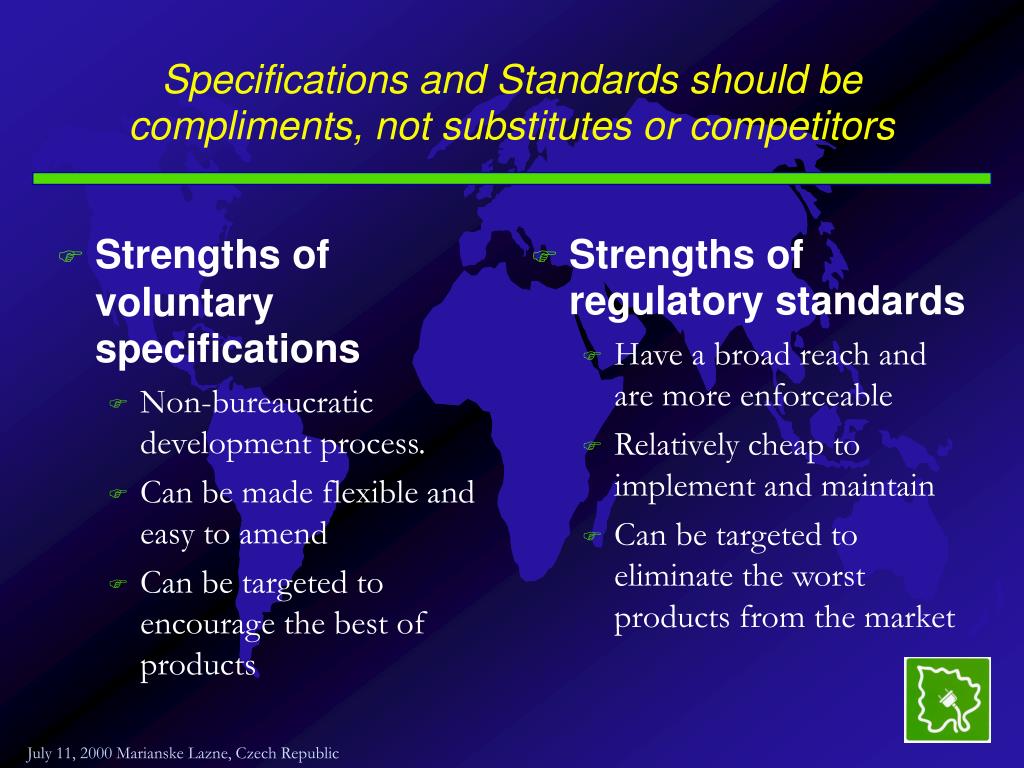 Specifications and Standards should be compliments, not substitutes or competitors

Strengths of voluntary specifications

Non-bureaucratic development process.

Can be made flexible and easy to amend

Can be targeted to encourage the best of products

Strengths of regulatory standards

Have a broad reach and are more enforceable

Relatively cheap to implement and maintain

Can be targeted to eliminate the worst products from the market

July 11, 2000 Marianske Lazne, Czech Republic